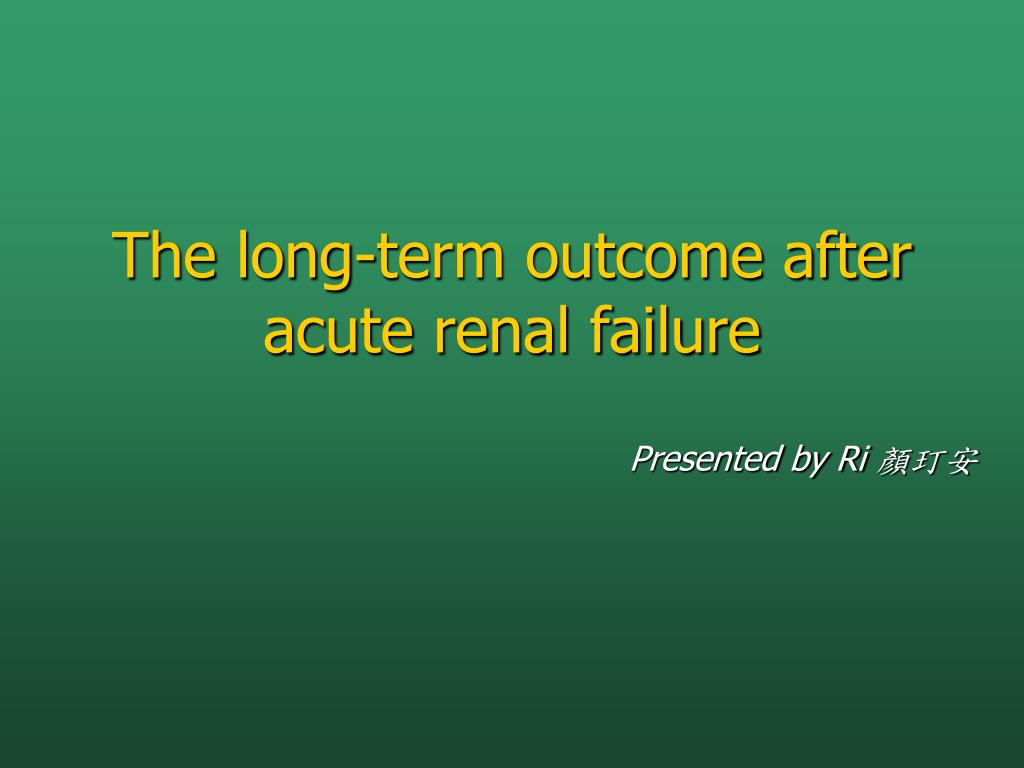 The long-term outcome after acute renal failure

Presented by Ri 顏玎安